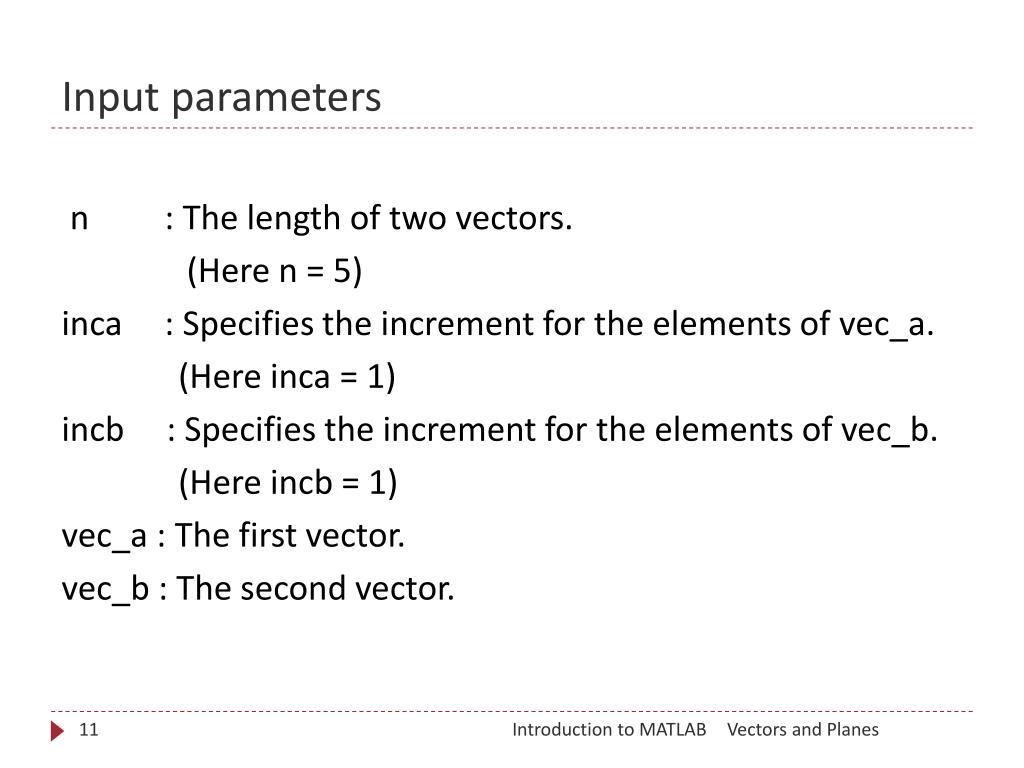 Input parameters

n : The length of two vectors.
(Here n = 5)

inca : Specifies the increment for the elements of vec_a.
(Here inca = 1)

incb : Specifies the increment for the elements of vec_b.
(Here incb = 1)

vec_a : The first vector.

vec_b : The second vector.

11

Introduction to MATLAB Vectors and Planes